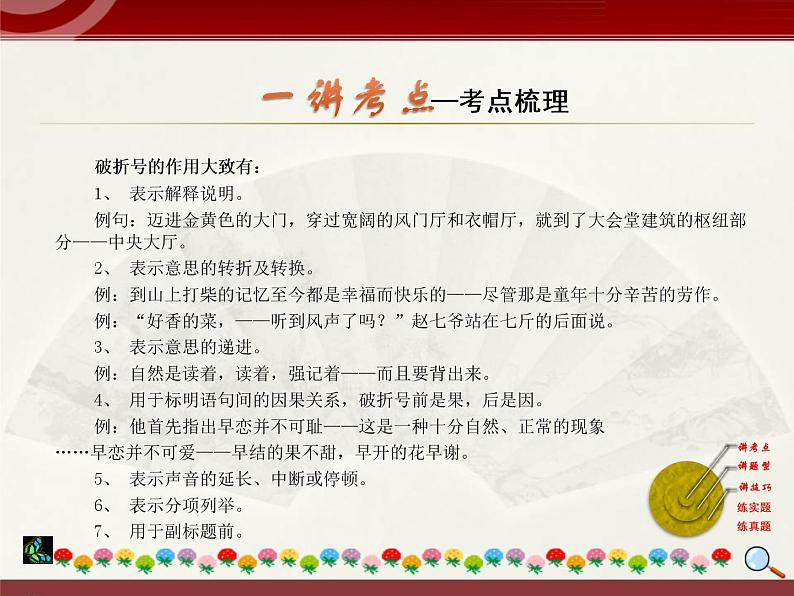 一讲考点—考点梳理

破折号的作用大致有：

1、 表示解释说明。

例句：迈进金黄色的大门，穿过宽阔的风门厅和衣帽厅，就到了大会堂建筑的枢纽部分——中央大厅。

2、 表示意思的转折及转换。

例：到山上打柴的记忆至今都是幸福而快乐的——尽管那是童年十分辛苦的劳作。

例：“好香的菜，——听到风声了吗？”赵七爷站在七斤的后面说。

3、 表示意思的递进。

例：自然是读着，读着，强记着——而且要背出来。

4、 用于标明语句间的因果关系，破折号前是果，后是因。

例：他首先指出早恋并不可耻——这是一种十分自然、正常的现象……早恋并不可爱——早结的果不甜，早开的花早谢。

5、 表示声音的延长、中断或停顿。

6、 表示分项列举。

7、 用于副标题前。

讲考点
讲题型
讲技巧
练实题
练真题